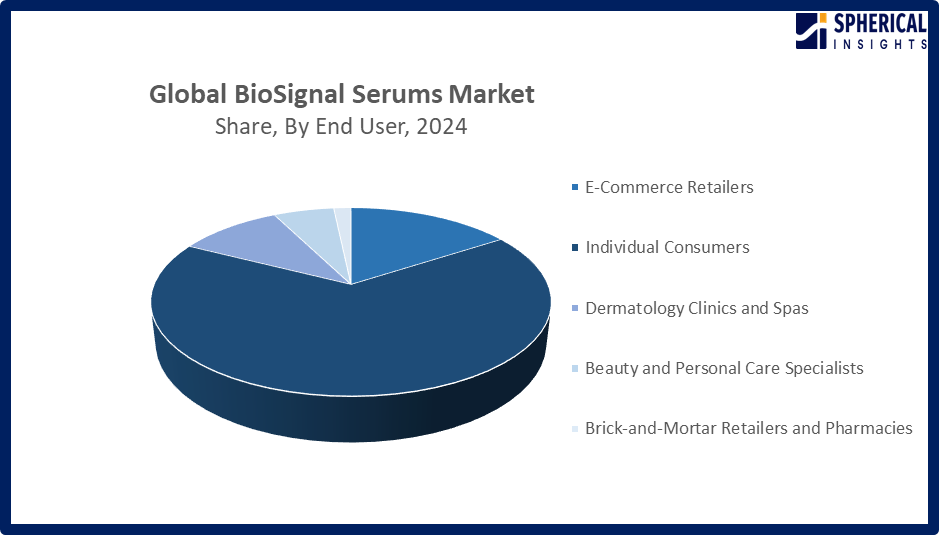 SPHERICAL INSIGHTS

Global BioSignal Serums Market
Share, By End User, 2024

E-Commerce Retailers
Individual Consumers
Dermatology Clinics and Spas
Beauty and Personal Care Specialists
Brick-and-Mortar Retailers and Pharmacies